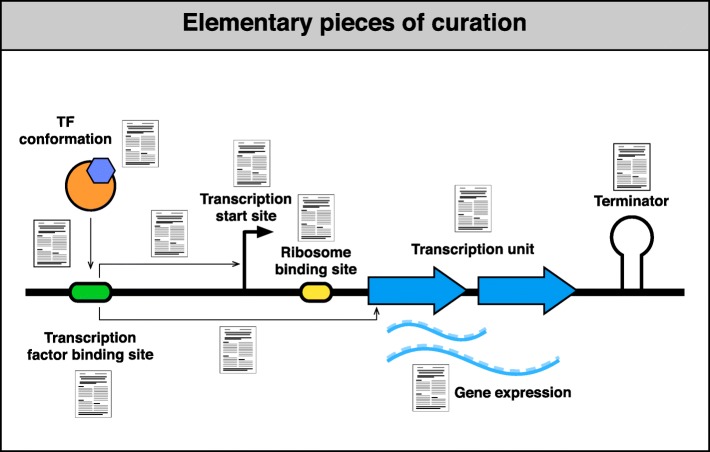 Elementary pieces of curation

TF conformation

Transcription start site

Ribosome binding site

Transcription unit

Terminator

Transcription factor binding site

Gene expression